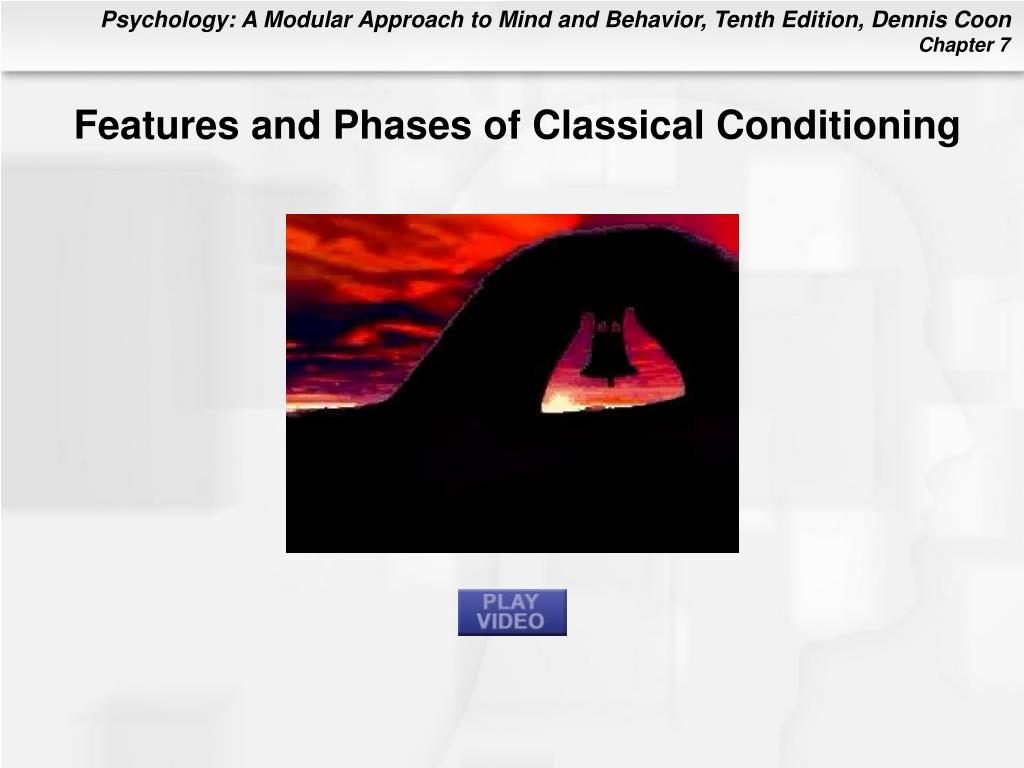 Psychology: A Modular Approach to Mind and Behavior, Tenth Edition, Dennis Coon
Chapter 7

Features and Phases of Classical Conditioning

PLAY VIDEO